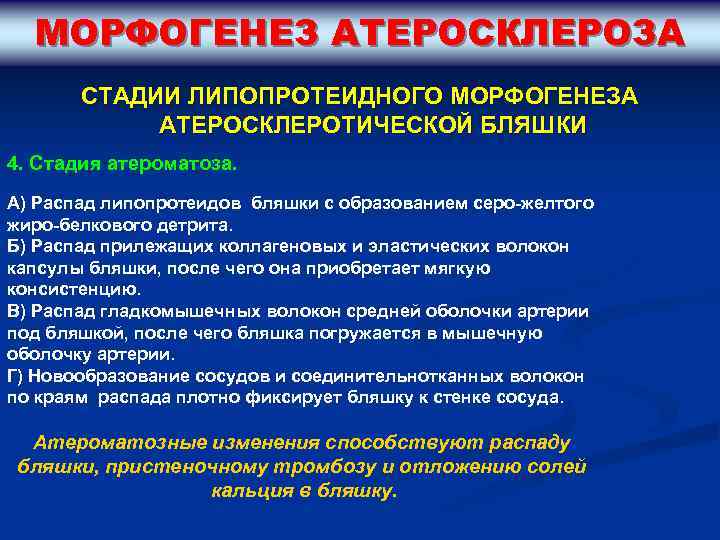 МОРФОГЕНЕЗ АТЕРОСКЛЕРОЗА

СТАДИИ ЛИПОПРОТЕИДНОГО МОРФОГЕНЕЗА АТЕРОСКЛЕРОТИЧЕСКОЙ БЛЯШКИ

4. Стадия атероматоза.

А) Распад липопротеидов бляшки с образованием серо-желтого жиро-белкового детрита.
Б) Распад прилежащих коллагеновых и эластических волокон капсулы бляшки, после чего она приобретает мягкую консистенцию.
В) Распад гладкомышечных волокон средней оболочки артерии под бляшкой, после чего бляшка погружается в мышечную оболочку артерии.
Г) Новообразование сосудов и соединительнотканных волокон по краям распада плотно фиксирует бляшку к стенке сосуда.

Атероматозные изменения способствуют распаду бляшки, пристеночному тромбозу и отложению солей кальция в бляшку.